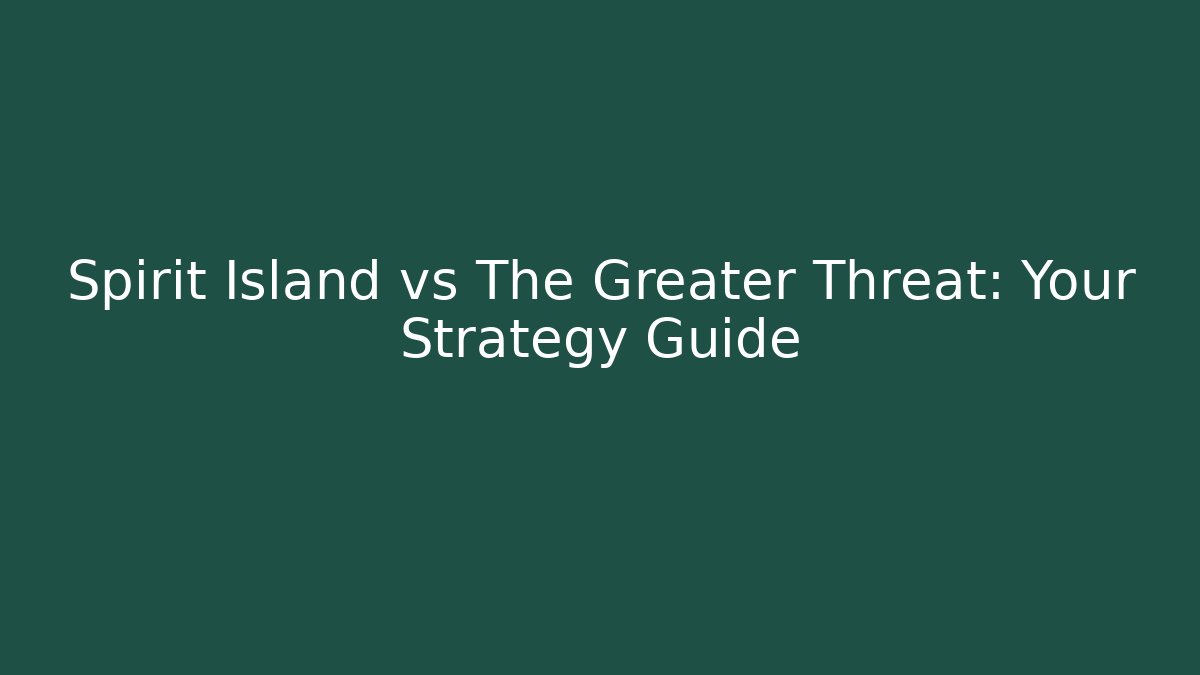 Spirit Island vs The Greater Threat: Your Strategy Guide